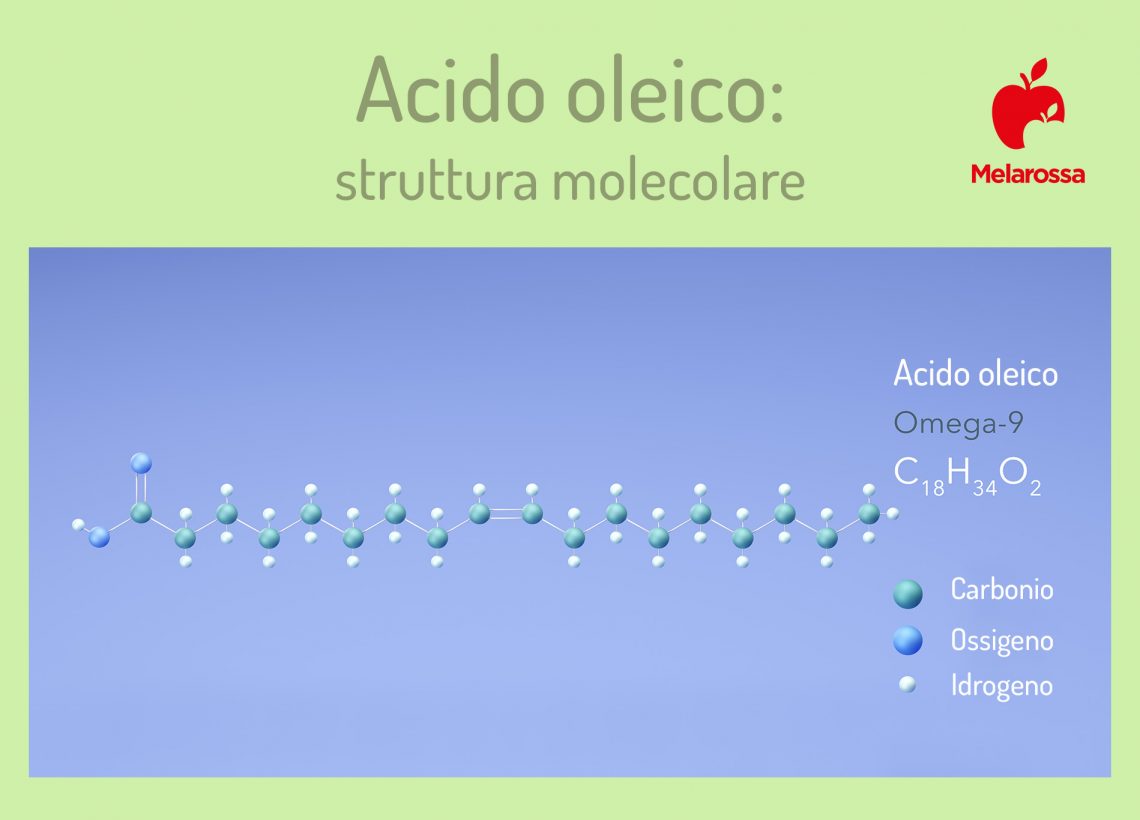 Acido oleico:
struttura molecolare

Melarossa

Acido oleico
Omega-9
$C_{18}H_{34}O_2$

Carbonio
Ossigeno
Idrogeno